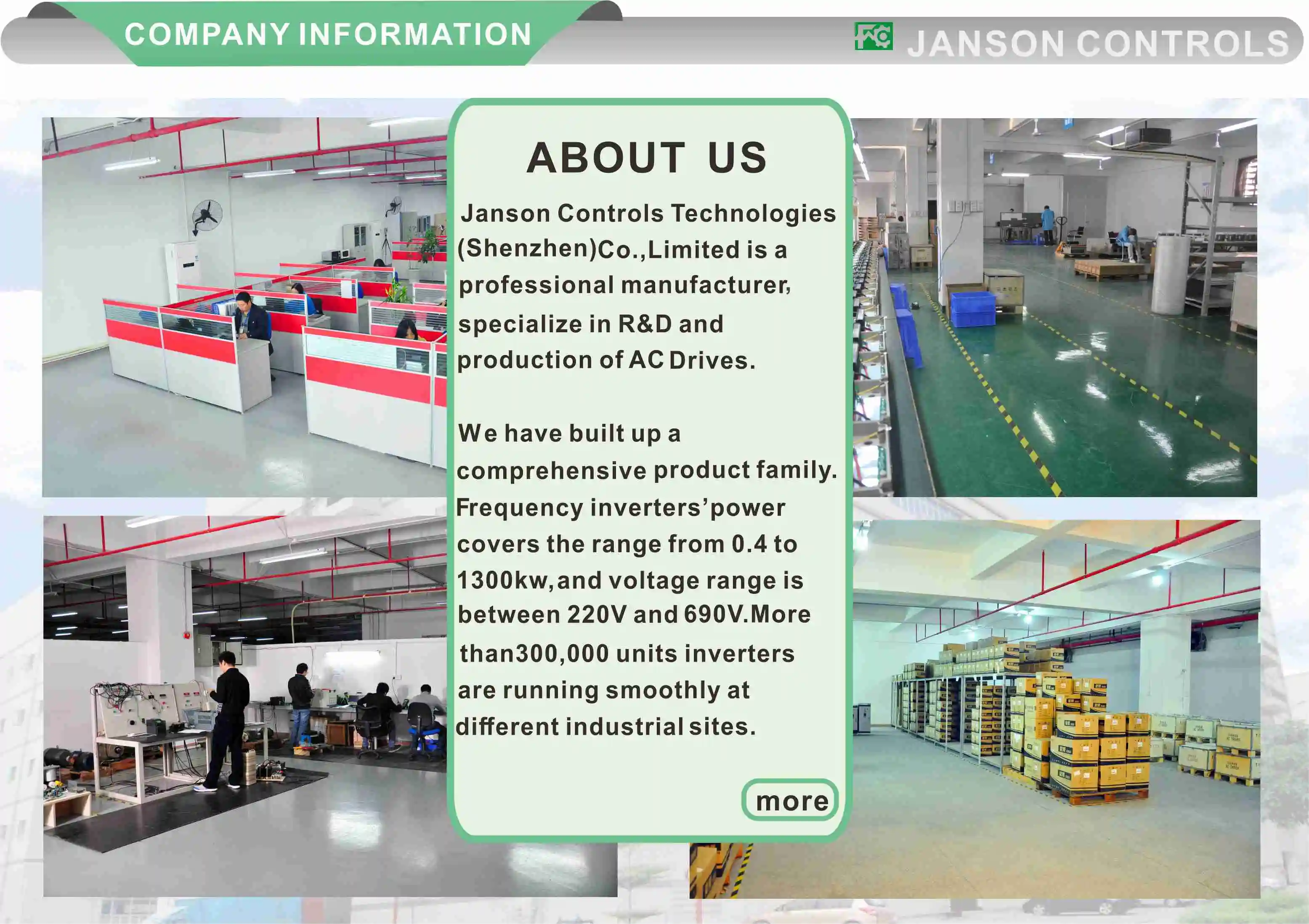 COMPANY INFORMATION

JANSON CONTROLS

ABOUT US

Janson Controls Technologies (Shenzhen)Co.,Limited is a professional manufacturer, specialize in R&D and production of AC Drives.

We have built up a comprehensive product family. Frequency inverters'power covers the range from 0.4 to 1300kw,and voltage range is between 220V and 690V.More than300,000 units inverters are running smoothly at different industrial sites.

more